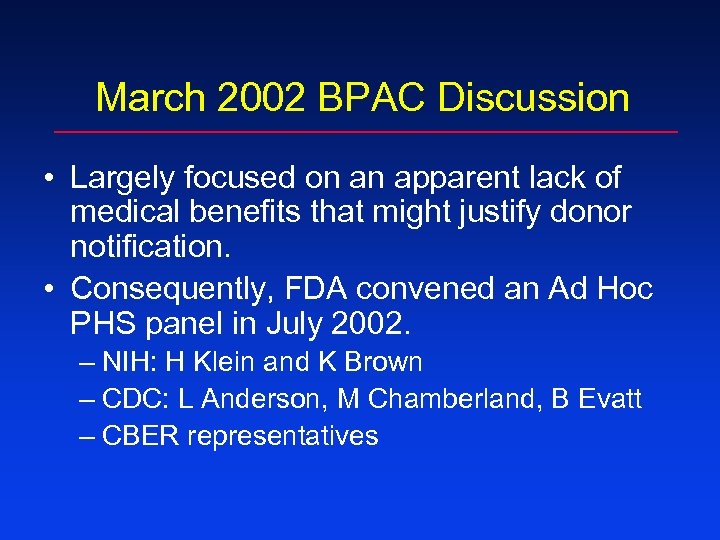 March 2002 BPAC Discussion

• Largely focused on an apparent lack of medical benefits that might justify donor notification.
• Consequently, FDA convened an Ad Hoc PHS panel in July 2002.
– NIH: H Klein and K Brown
– CDC: L Anderson, M Chamberland, B Evatt
– CBER representatives